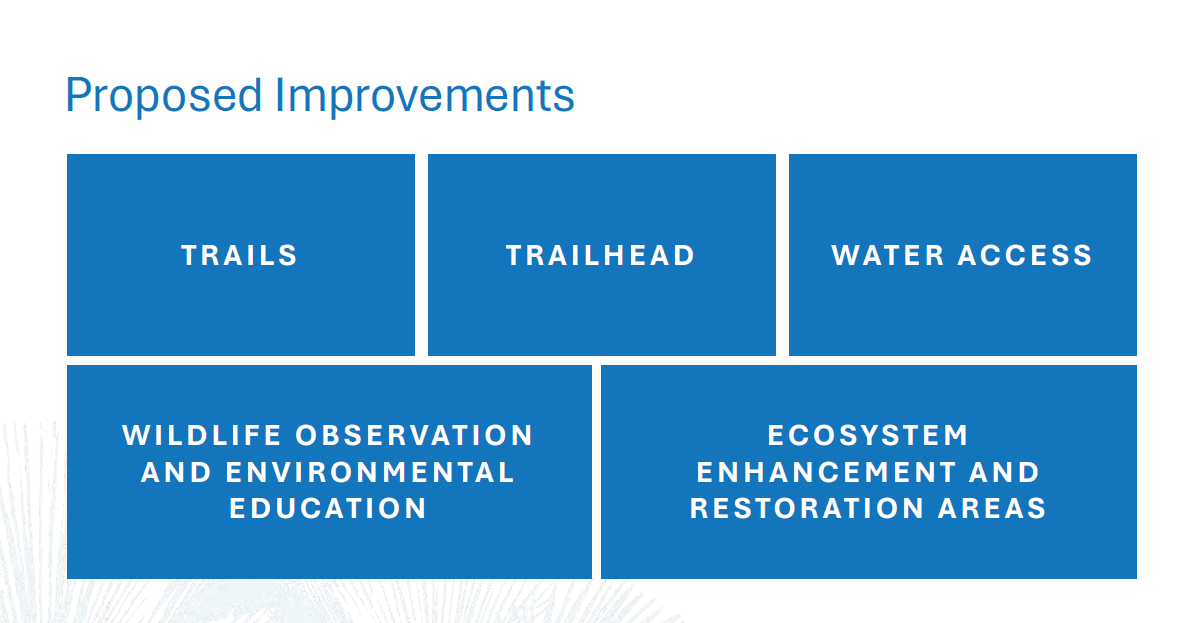 Proposed Improvements

TRAILS

TRAILHEAD

WATER ACCESS

WILDLIFE OBSERVATION AND ENVIRONMENTAL EDUCATION

ECOSYSTEM ENHANCEMENT AND RESTORATION AREAS